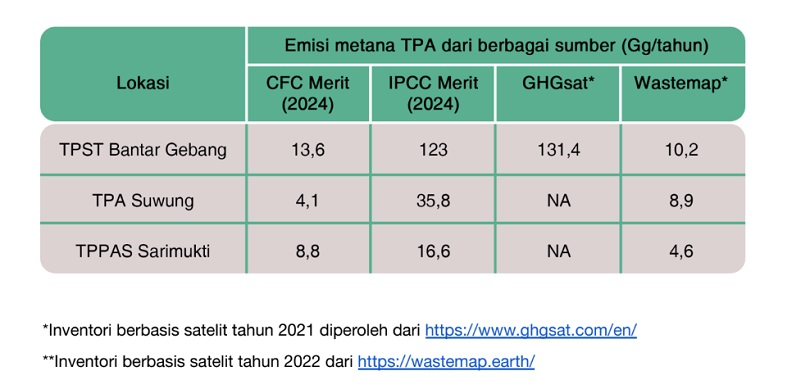 | Lokasi | Emisi metana TPA dari berbagai sumber (Gg/tahun) | | | |
|---|---|---|---|---|
| | CFC Merit (2024) | IPCC Merit (2024) | GHGsat* | Wastemap* |
| TPST Bantar Gebang | 13,6 | 123 | 131,4 | 10,2 |
| TPA Suwung | 4,1 | 35,8 | NA | 8,9 |
| TPPAS Sarimukti | 8,8 | 16,6 | NA | 4,6 |

*Inventori berbasis satelit tahun 2021 diperoleh dari https://www.ghgsat.com/en/

**Inventori berbasis satelit tahun 2022 dari https://wastemap.earth/